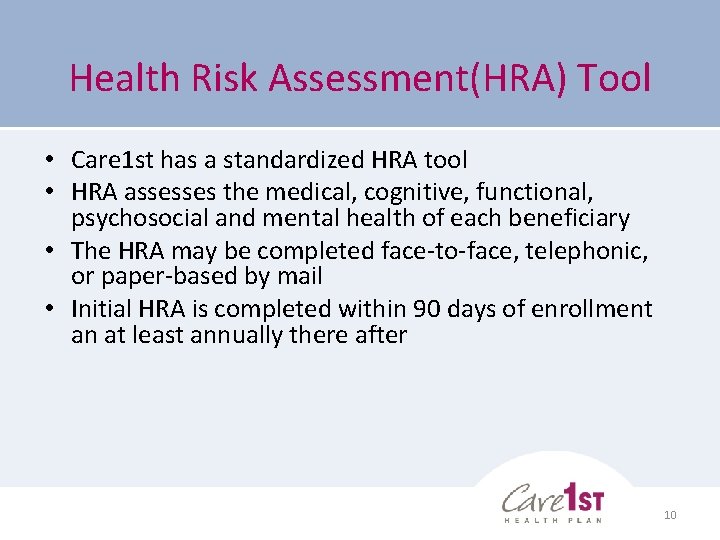 Health Risk Assessment(HRA) Tool

• Care1st has a standardized HRA tool

• HRA assesses the medical, cognitive, functional, psychosocial and mental health of each beneficiary

• The HRA may be completed face-to-face, telephonic, or paper-based by mail

• Initial HRA is completed within 90 days of enrollment an at least annually there after

Care1ST HEALTH PLAN

10